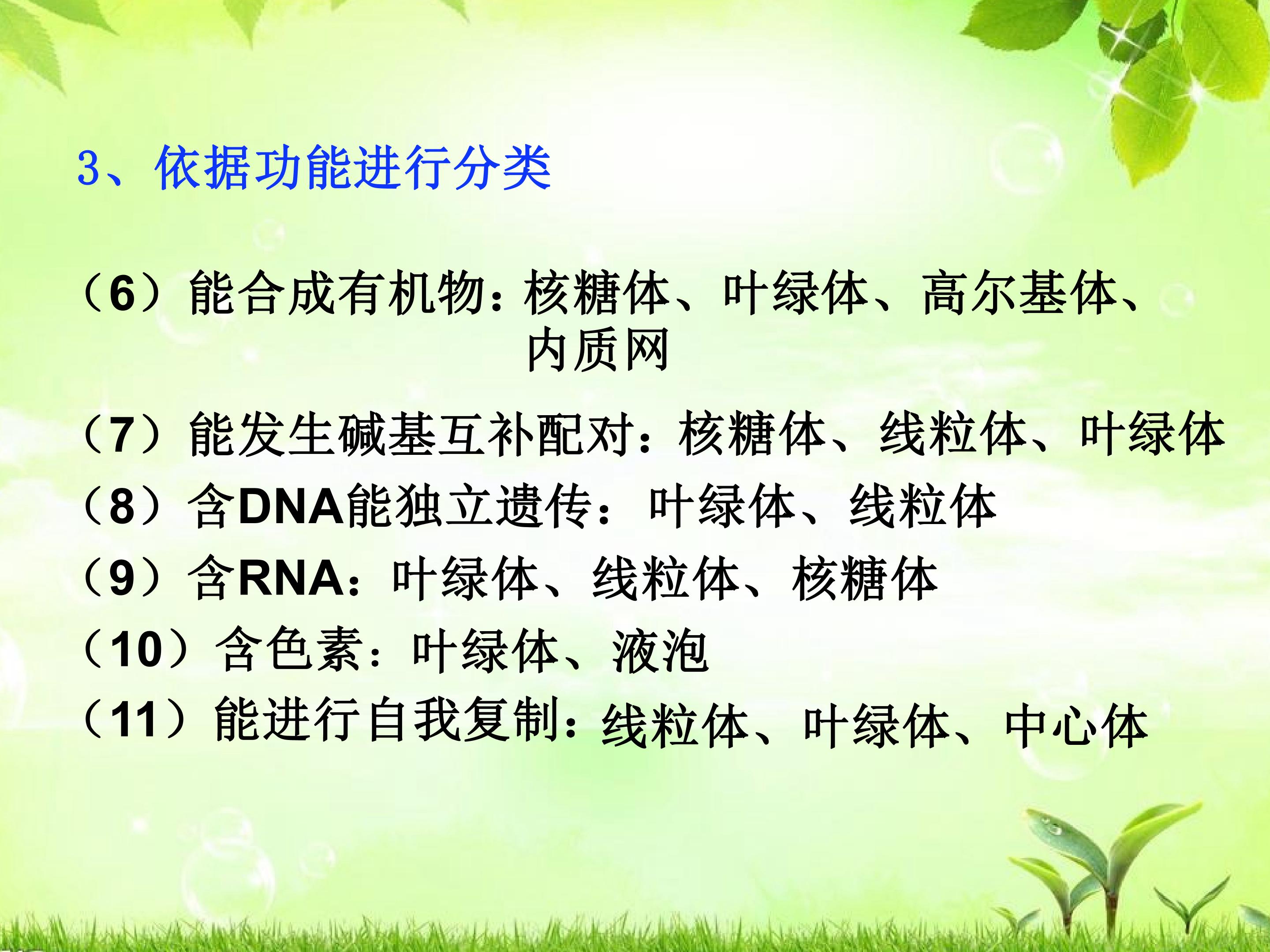 3、依据功能进行分类

（6）能合成有机物：核糖体、叶绿体、高尔基体、内质网

（7）能发生碱基互补配对：核糖体、线粒体、叶绿体

（8）含DNA能独立遗传：叶绿体、线粒体

（9）含RNA：叶绿体、线粒体、核糖体

（10）含色素：叶绿体、液泡

（11）能进行自我复制：线粒体、叶绿体、中心体